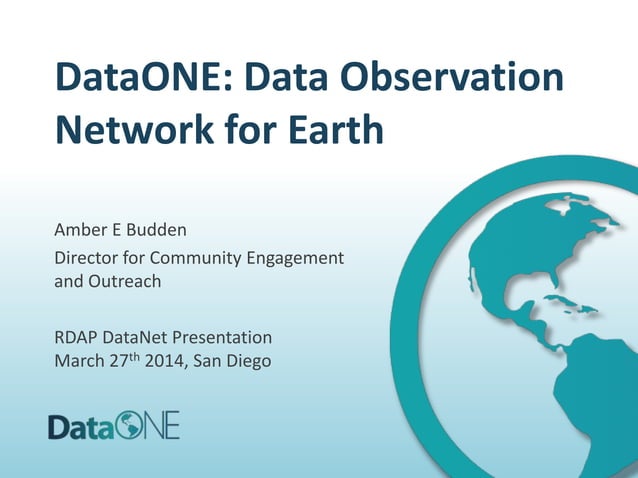 DataONE: Data Observation Network for Earth

Amber E Budden

Director for Community Engagement and Outreach

RDAP DataNet Presentation
March 27$^{th}$ 2014, San Diego

DataONE